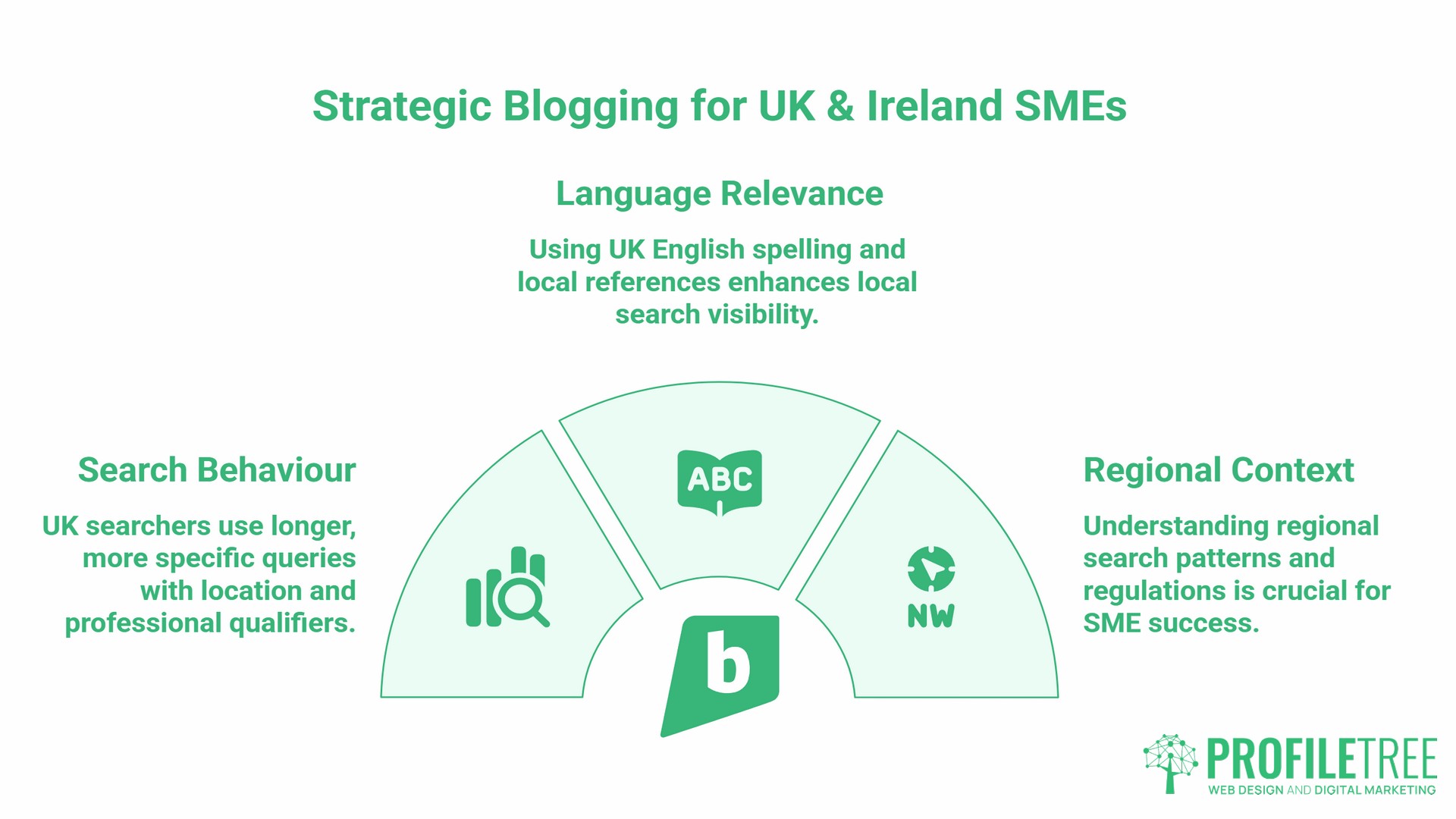 Strategic Blogging for UK & Ireland SMEs

Language Relevance

Using UK English spelling and local references enhances local search visibility.

Search Behaviour

UK searchers use longer, more specific queries with location and professional qualifiers.

ABC

NW

b

Regional Context

Understanding regional search patterns and regulations is crucial for SME success.

PROFILETREE
WEB DESIGN AND DIGITAL MARKETING